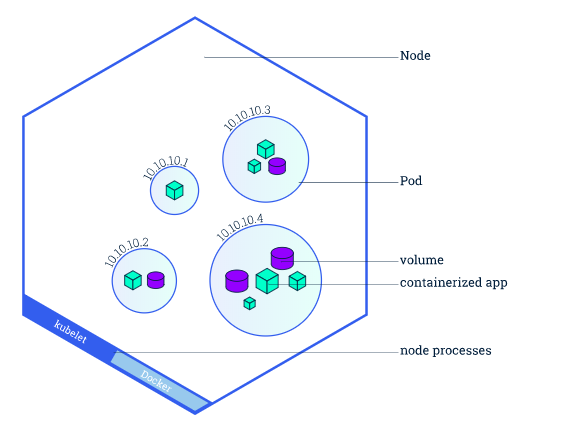 Node

10.10.10.3

10.10.10.1

Pod

10.10.10.4

10.10.10.2

volume

containerized app

kubelet

node processes

Docker